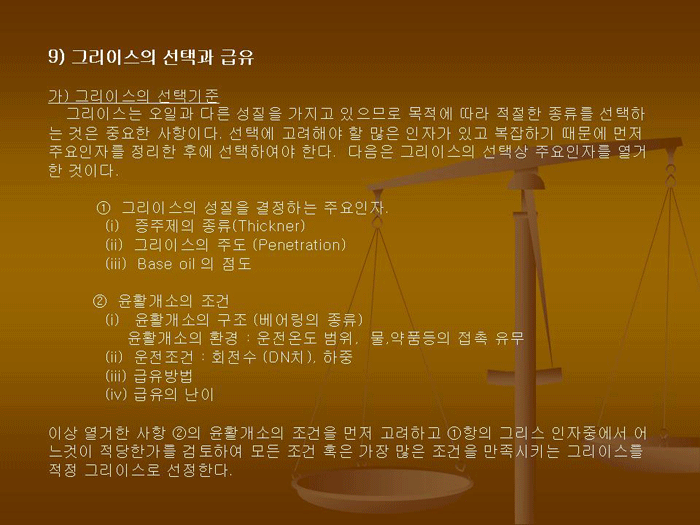 9) 그리이스의 선택과 급유

가) 그리이스의 선택기준

그리이스는 오일과 다른 성질을 가지고 있으므로 목적에 따라 적절한 종류를 선택하는 것은 중요한 사항이다. 선택에 고려해야 할 많은 인자가 있고 복잡하기 때문에 먼저 주요인자를 정리한 후에 선택하여야 한다. 다음은 그리이스의 선택상 주요인자를 열거한 것이다.

① 그리이스의 성질을 결정하는 주요인자.
(i) 증주제의 종류(Thickner)
(ii) 그리이스의 주도 (Penetration)
(iii) Base oil 의 점도

② 윤활개소의 조건
(i) 윤활개소의 구조 (베어링의 종류)
윤활개소의 환경 : 운전온도 범위, 물,약품등의 접촉 유무
(ii) 운전조건 : 회전수 (DN치), 하중
(iii) 급유방법
(iv) 급유의 난이

이상 열거한 사항 ②의 윤활개소의 조건을 먼저 고려하고 ①항의 그리스 인자중에서 어느것이 적당한가를 검토하여 모든 조건 혹은 가장 많은 조건을 만족시키는 그리이스를 적정 그리이스로 선정한다.